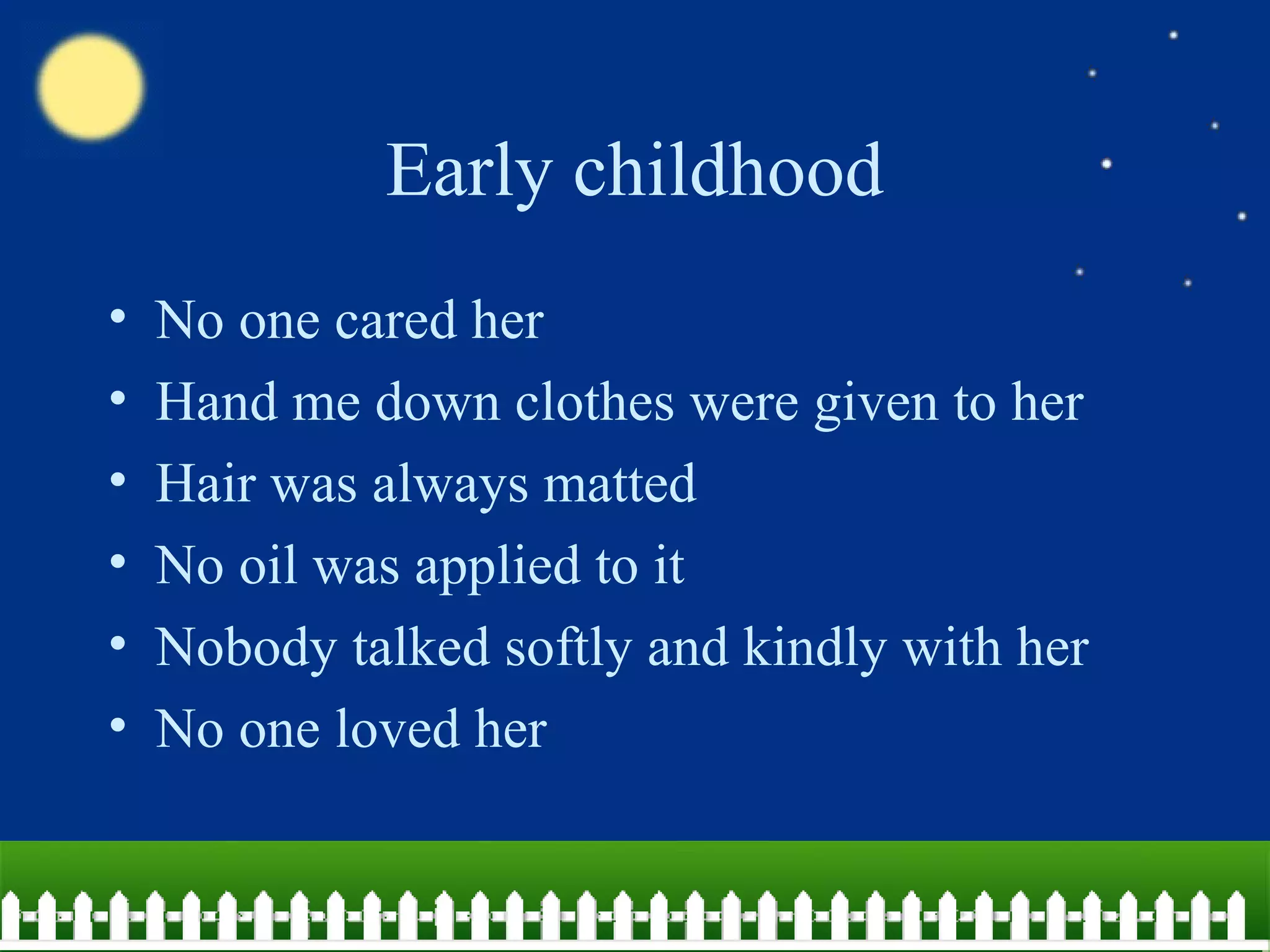 Early childhood

• No one cared her
• Hand me down clothes were given to her
• Hair was always matted
• No oil was applied to it
• Nobody talked softly and kindly with her
• No one loved her